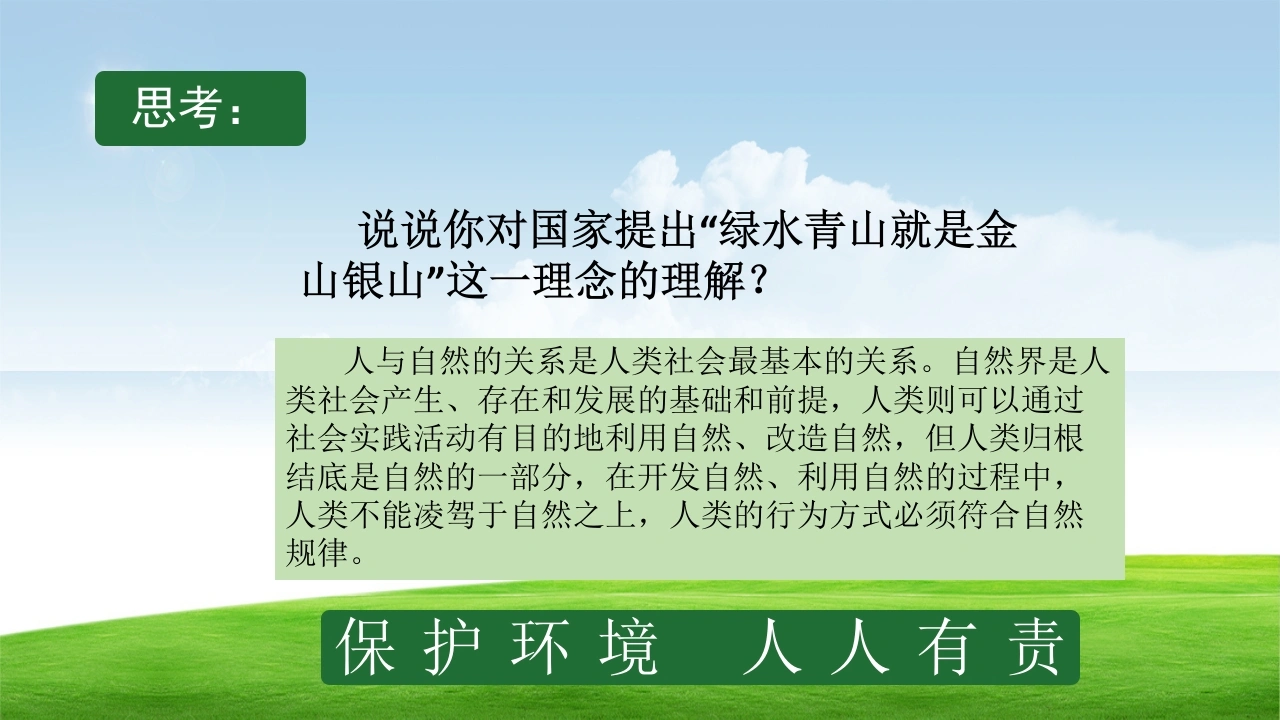 思考：

说说你对国家提出“绿水青山就是金山银山”这一理念的理解？

人与自然的关系是人类社会最基本的关系。自然界是人类社会产生、存在和发展的基础和前提，人类则可以通过社会实践活动有目的地利用自然、改造自然，但人类归根结底是自然的一部分，在开发自然、利用自然的过程中，人类不能凌驾于自然之上，人类的行为方式必须符合自然规律。

保护环境 人人有责